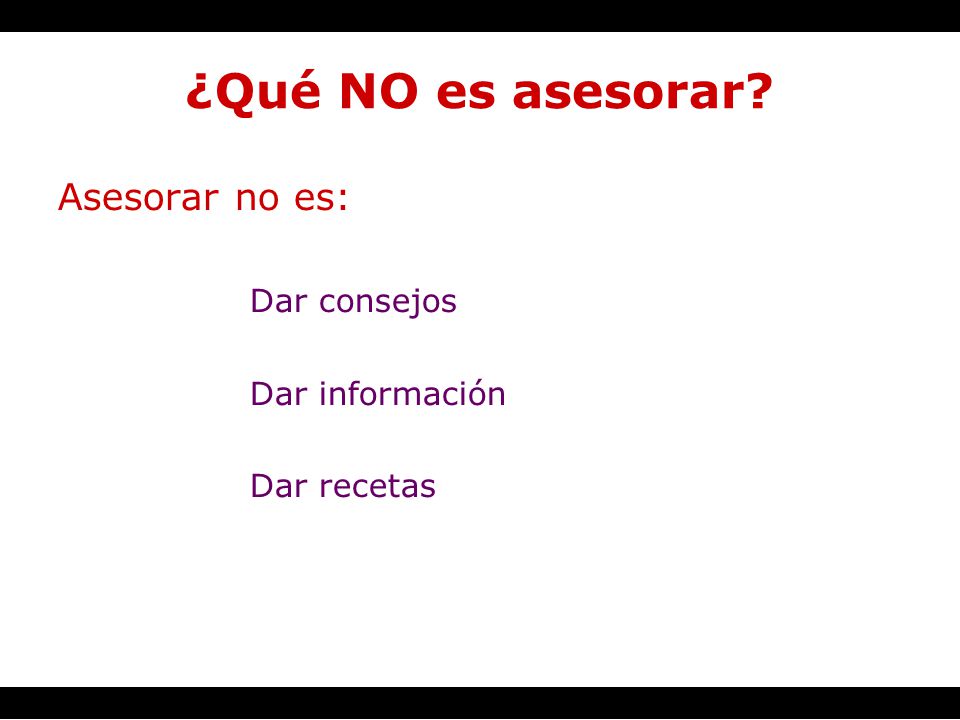 ¿Qué NO es asesorar?

Asesorar no es:

Dar consejos

Dar información

Dar recetas